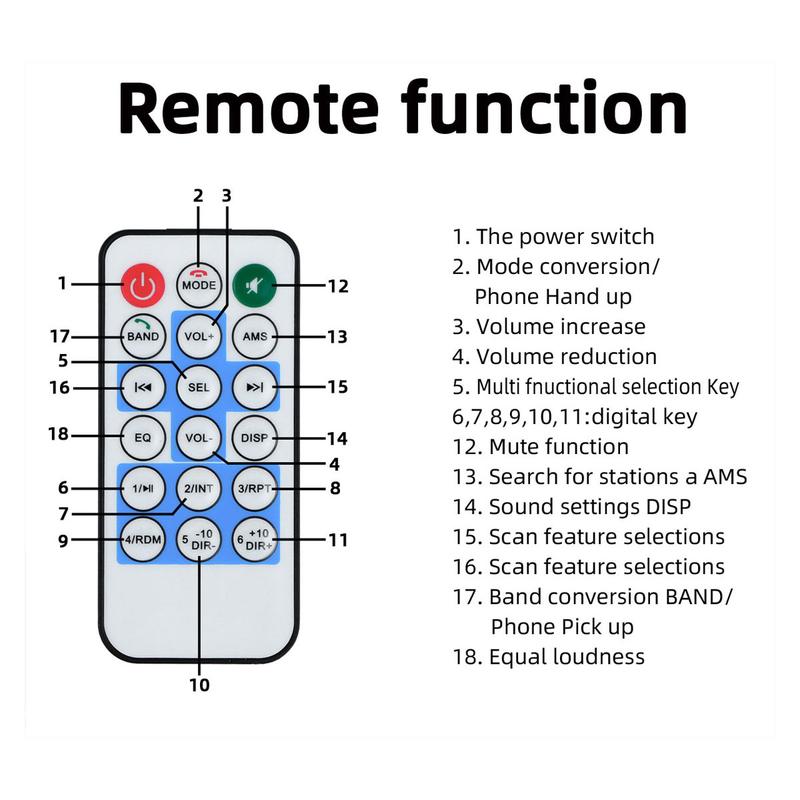 Remote function

2 3
1 MODE 12
17 BAND VOL+ AMS 13
5
16 SEL 15
18 EQ VOL- DISP 14
4
6 1/▶II 2/INT 3/RPT 8
7
9 4/RDM 5 -10 DIR- 6 +10 DIR+ 11
10

1. The power switch
2. Mode conversion/ Phone Hand up
3. Volume increase
4. Volume reduction
5. Multi fnuctional selection Key
6,7,8,9,10,11:digital key
12. Mute function
13. Search for stations a AMS
14. Sound settings DISP
15. Scan feature selections
16. Scan feature selections
17. Band conversion BAND/ Phone Pick up
18. Equal loudness